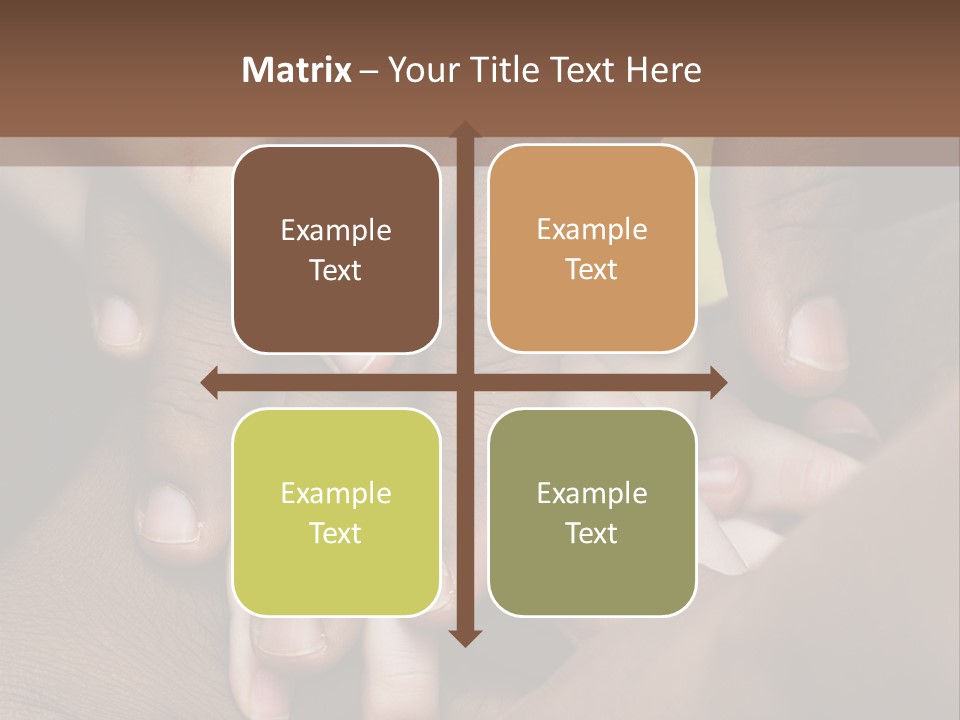 Matrix – Your Title Text Here

Example Text

Example Text

Example Text

Example Text